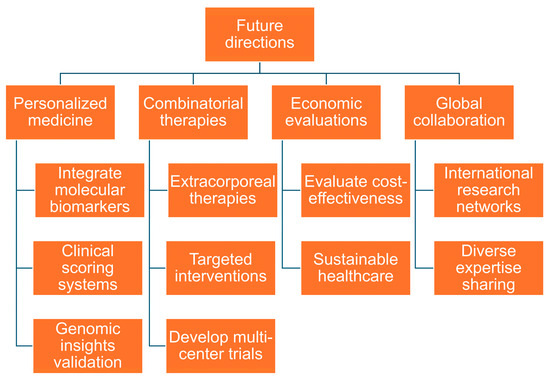 Future directions

Personalized medicine

Integrate molecular biomarkers

Clinical scoring systems

Genomic insights validation

Combinatorial therapies

Extracorporeal therapies

Targeted interventions

Develop multi-center trials

Economic evaluations

Evaluate cost-effectiveness

Sustainable healthcare

Global collaboration

International research networks

Diverse expertise sharing